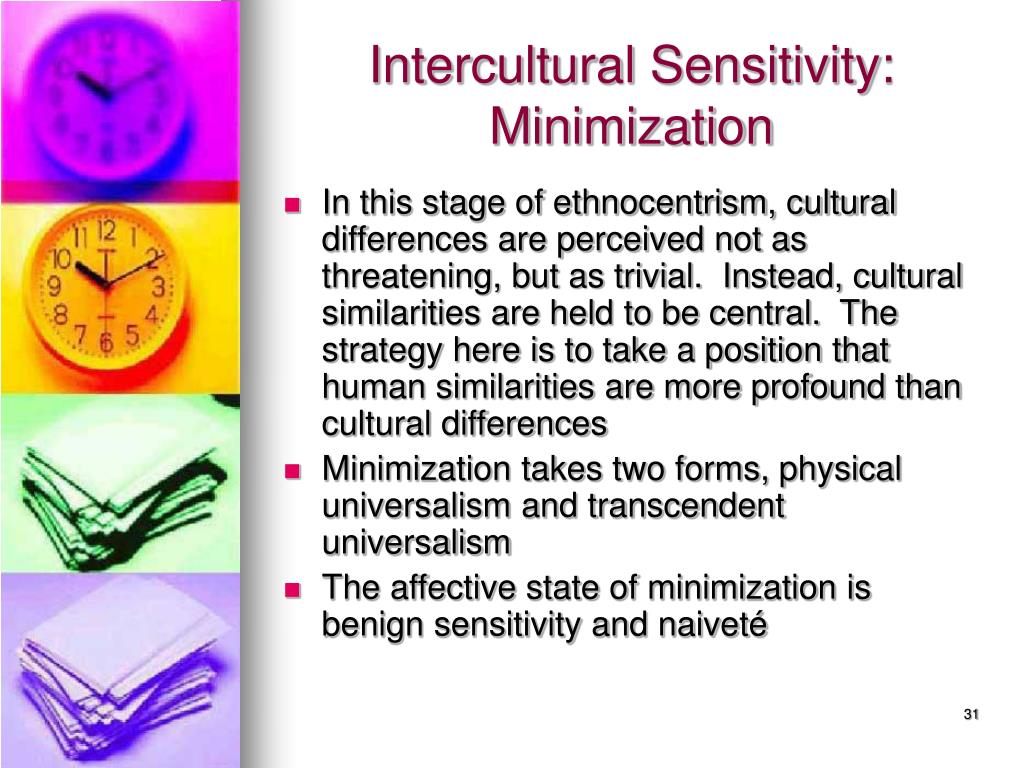 Intercultural Sensitivity: Minimization

- In this stage of ethnocentrism, cultural differences are perceived not as threatening, but as trivial. Instead, cultural similarities are held to be central. The strategy here is to take a position that human similarities are more profound than cultural differences
- Minimization takes two forms, physical universalism and transcendent universalism
- The affective state of minimization is benign sensitivity and naiveté

31